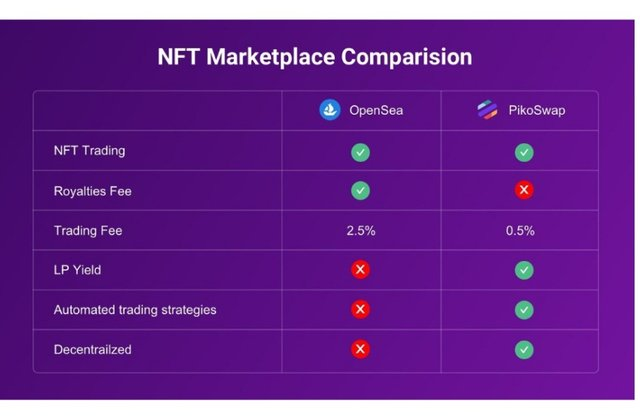 NFT Marketplace Comparision

| | OpenSea | PikoSwap |
|---|---|---|
| NFT Trading | ✓ | ✓ |
| Royalties Fee | ✓ | ✗ |
| Trading Fee | 2.5% | 0.5% |
| LP Yield | ✗ | ✓ |
| Automated trading strategies | ✗ | ✓ |
| Decentrailzed | ✗ | ✓ |